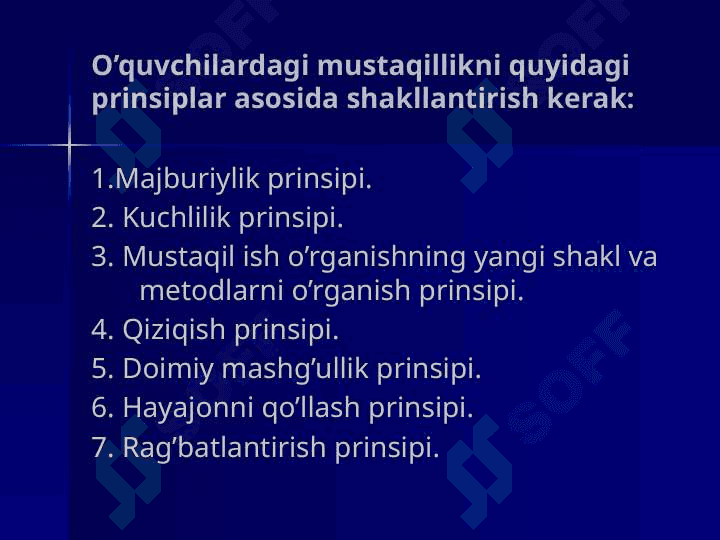 O’quvchilardagi mustaqillikni quyidagi prinsiplar asosida shakllantirish kerak:

1.Majburiylik prinsipi.
2. Kuchlilik prinsipi.
3. Mustaqil ish o’rganishning yangi shakl va metodlarni o’rganish prinsipi.
4. Qiziqish prinsipi.
5. Doimiy mashg’ullik prinsipi.
6. Hayajonni qo’llash prinsipi.
7. Rag’batlantirish prinsipi.

SOFF SOFF SOFF SOFF